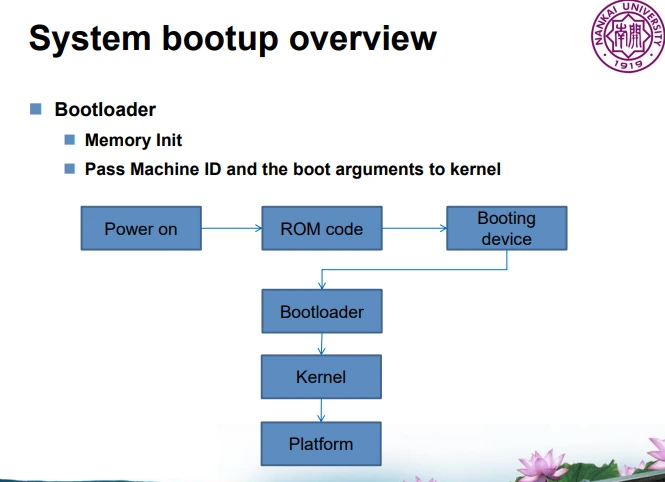 System bootup overview

NANKAI UNIVERSITY 南開 1919

Bootloader

Memory Init

Pass Machine ID and the boot arguments to kernel

Power on

ROM code

Booting device

Bootloader

Kernel

Platform